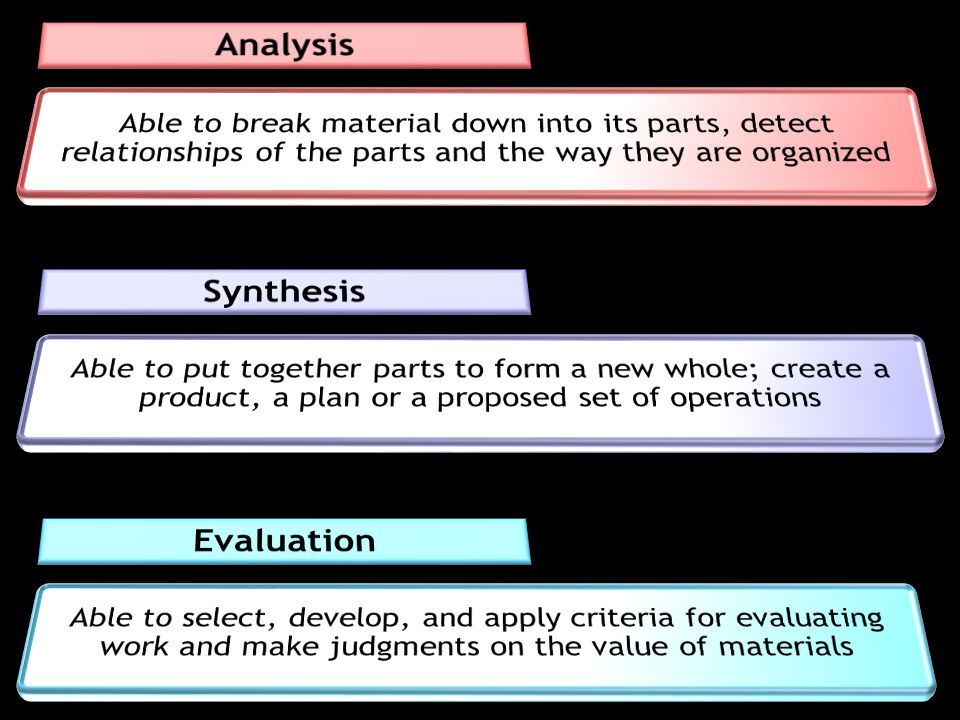 Analysis

Able to break material down into its parts, detect relationships of the parts and the way they are organized

Synthesis

Able to put together parts to form a new whole; create a product, a plan or a proposed set of operations

Evaluation

Able to select, develop, and apply criteria for evaluating work and make judgments on the value of materials